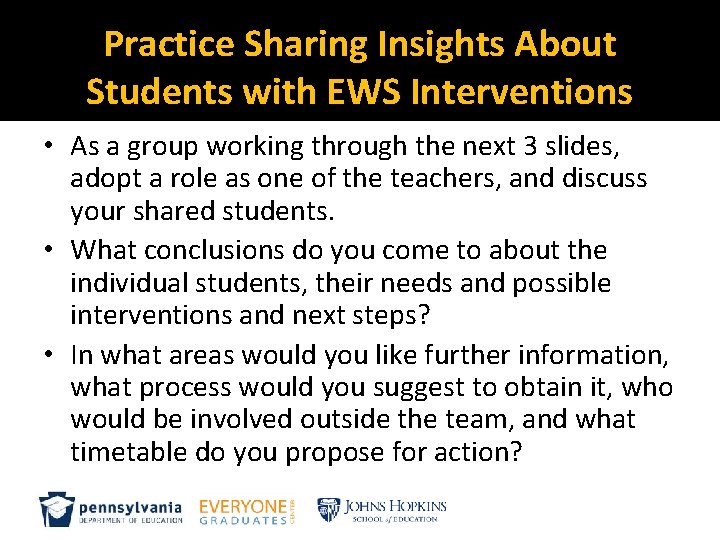 Practice Sharing Insights About Students with EWS Interventions

• As a group working through the next 3 slides, adopt a role as one of the teachers, and discuss your shared students.

• What conclusions do you come to about the individual students, their needs and possible interventions and next steps?

• In what areas would you like further information, what process would you suggest to obtain it, who would be involved outside the team, and what timetable do you propose for action?

pennsylvania DEPARTMENT OF EDUCATION EVERYONE GRADUATES CENTER JOHNS HOPKINS SCHOOL of EDUCATION